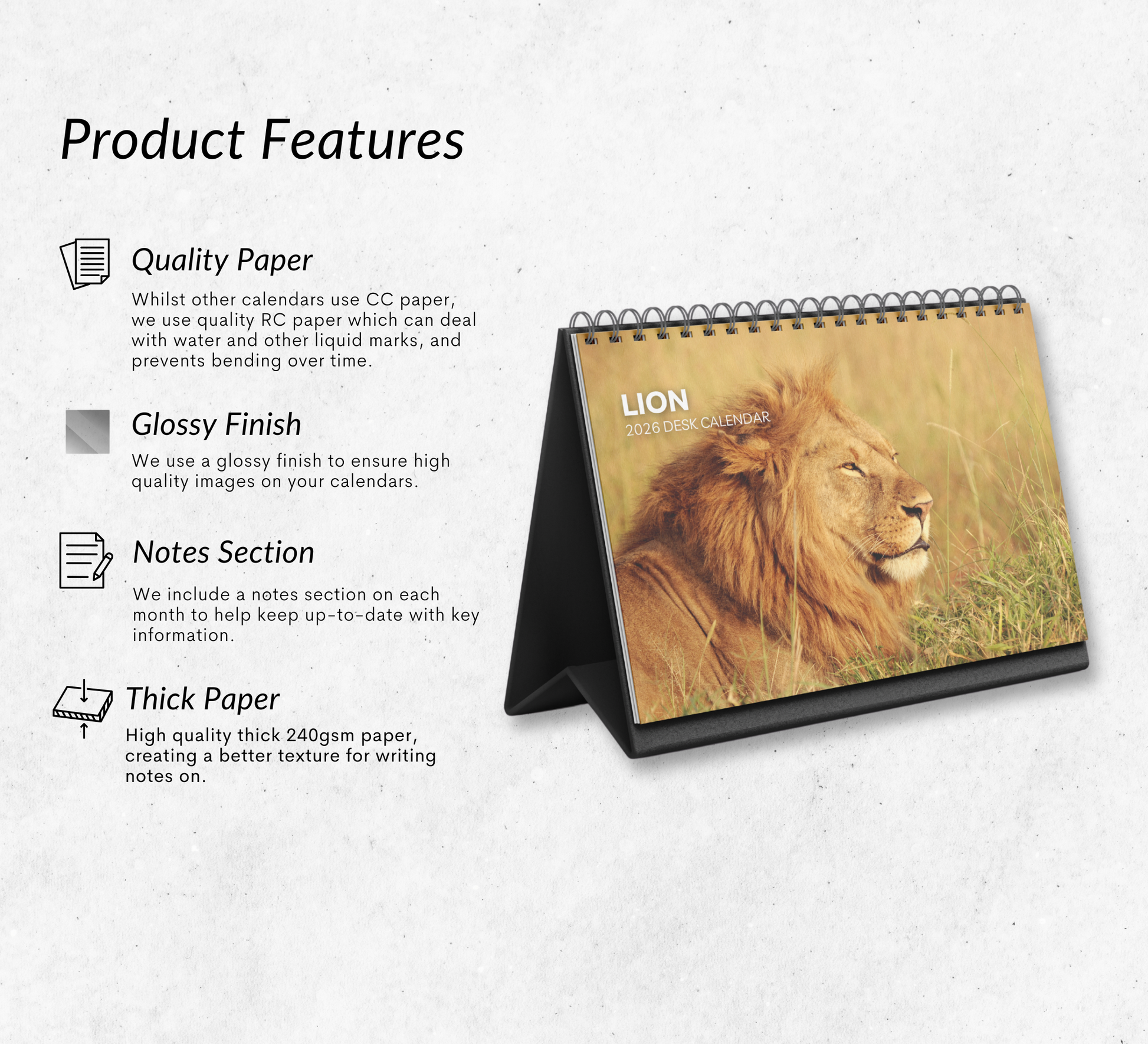 Product Features

Quality Paper

Whilst other calendars use CC paper, we use quality RC paper which can deal with water and other liquid marks, and prevents bending over time.

Glossy Finish

We use a glossy finish to ensure high quality images on your calendars.

Notes Section

We include a notes section on each month to help keep up-to-date with key information.

Thick Paper

High quality thick 240gsm paper, creating a better texture for writing notes on.

LION
2026 DESK CALENDAR